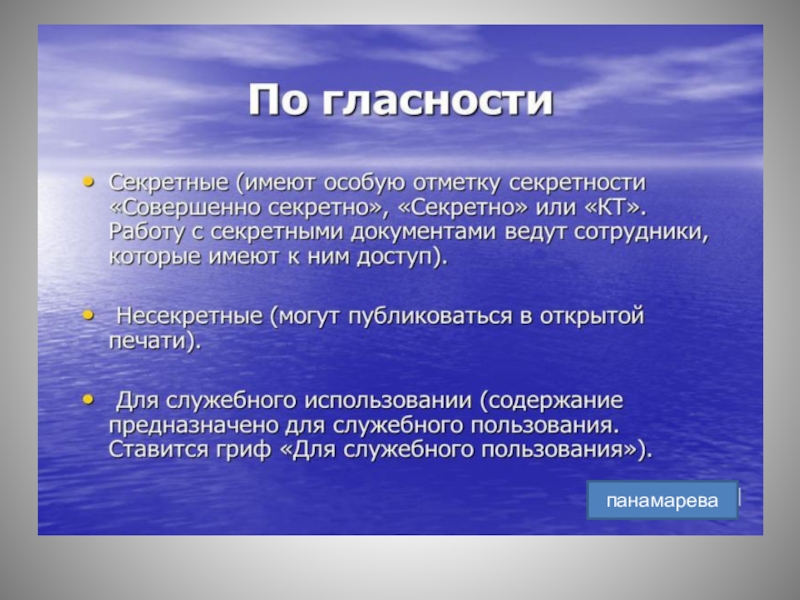 По гласности

• Секретные (имеют особую отметку секретности «Совершенно секретно», «Секретно» или «КТ». Работу с секретными документами ведут сотрудники, которые имеют к ним доступ).

• Несекретные (могут публиковаться в открытой печати).

• Для служебного использовании (содержание предназначено для служебного пользования. Ставится гриф «Для служебного пользования»).

панамарева